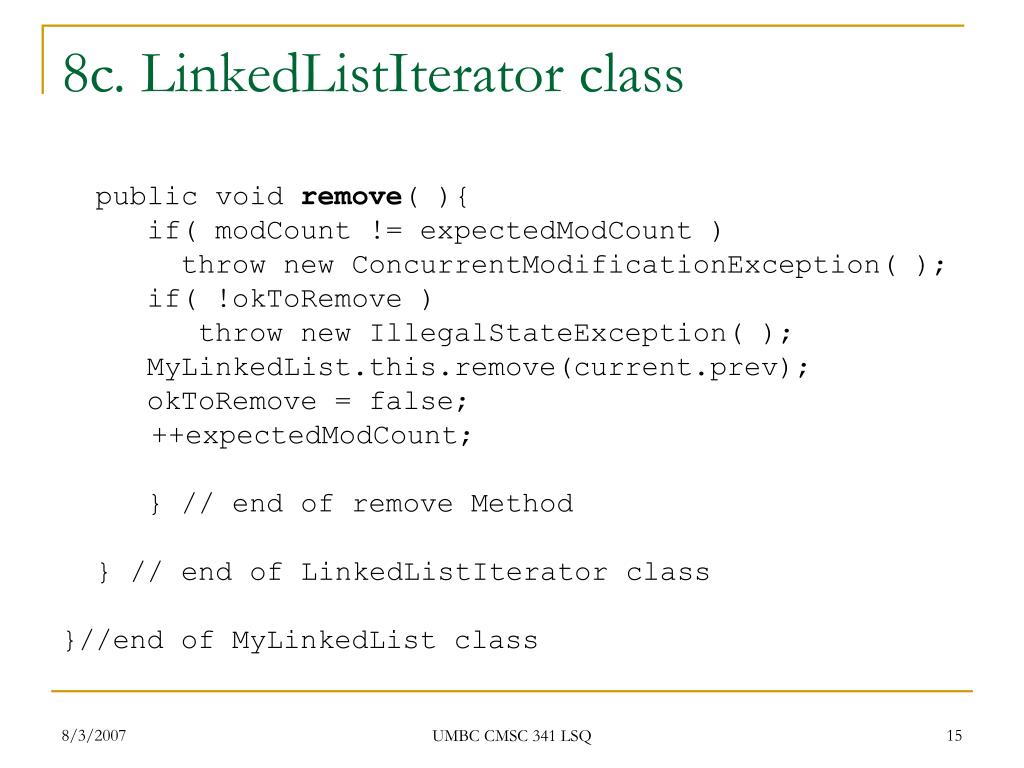 8c. LinkedListIterator class

public void remove( ){
    if( modCount != expectedModCount )
        throw new ConcurrentModificationException( );
    if( !okToRemove )
        throw new IllegalStateException( );
    MyLinkedList.this.remove(current.prev);
    okToRemove = false;
    ++expectedModCount;

    } // end of remove Method

} // end of LinkedListIterator class

}//end of MyLinkedList class

8/3/2007

UMBC CMSC 341 LSQ

15